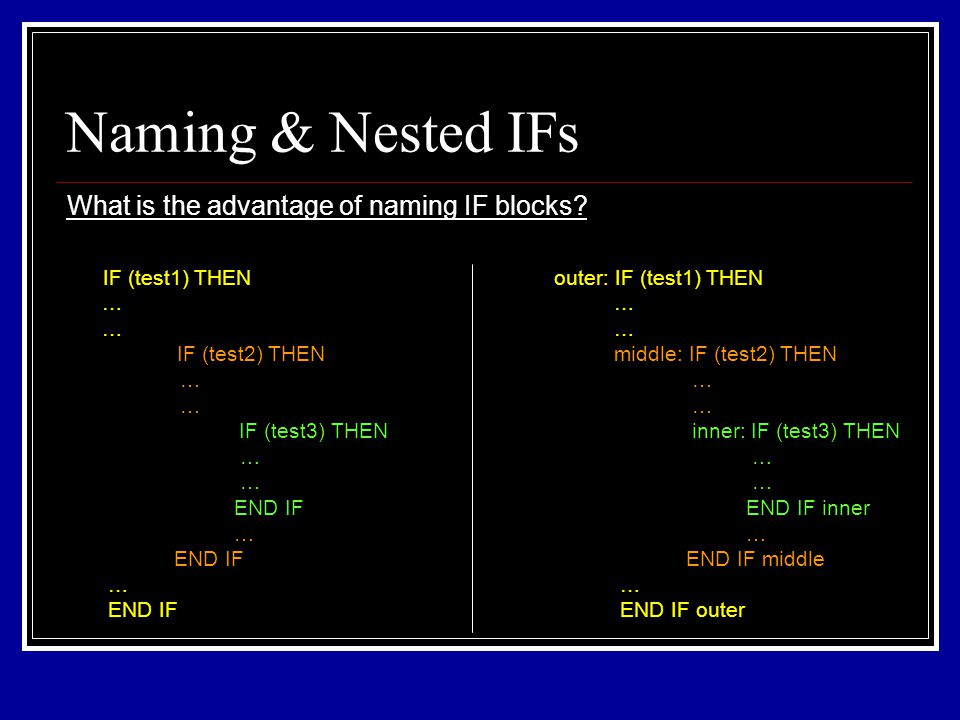 Naming & Nested IFs

What is the advantage of naming IF blocks?

IF (test1) THEN
…
…
IF (test2) THEN
…
…
IF (test3) THEN
…
…
END IF
…
END IF
…
END IF

outer: IF (test1) THEN
…
…
middle: IF (test2) THEN
…
…
inner: IF (test3) THEN
…
…
END IF inner
…
END IF middle
…
END IF outer